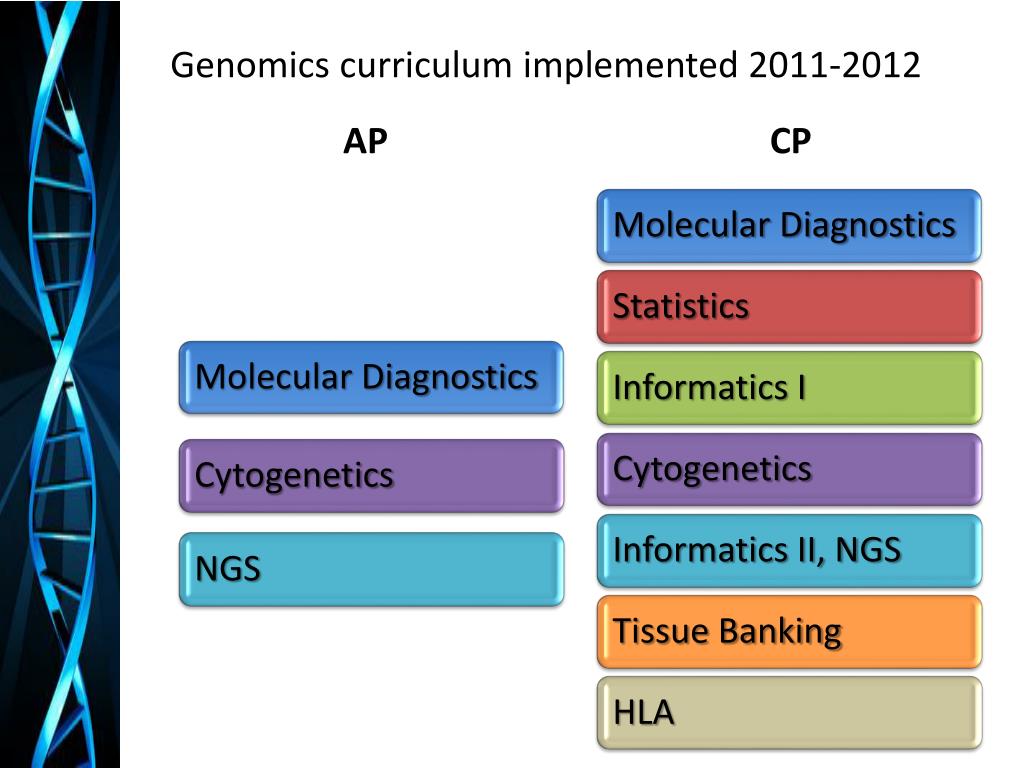 Genomics curriculum implemented 2011-2012

AP

Molecular Diagnostics

Cytogenetics

NGS

CP

Molecular Diagnostics

Statistics

Informatics I

Cytogenetics

Informatics II, NGS

Tissue Banking

HLA